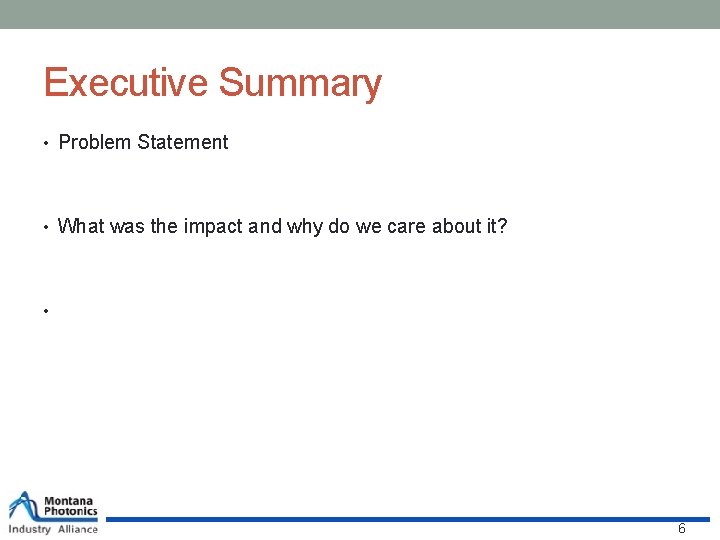 Executive Summary

• Problem Statement

• What was the impact and why do we care about it?

•

Montana Photonics Industry Alliance

6